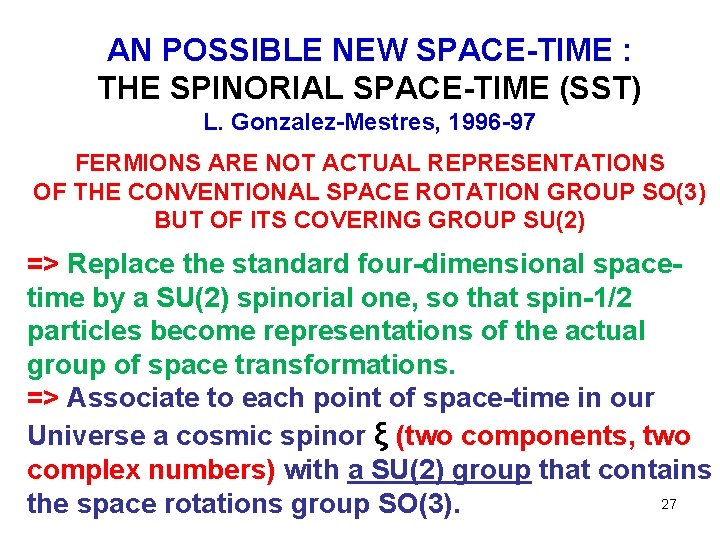 AN POSSIBLE NEW SPACE-TIME :
THE SPINORIAL SPACE-TIME (SST)
L. Gonzalez-Mestres, 1996-97

FERMIONS ARE NOT ACTUAL REPRESENTATIONS OF THE CONVENTIONAL SPACE ROTATION GROUP SO(3) BUT OF ITS COVERING GROUP SU(2)

=> Replace the standard four-dimensional space-time by a SU(2) spinorial one, so that spin-1/2 particles become representations of the actual group of space transformations.
=> Associate to each point of space-time in our Universe a cosmic spinor $\xi$ (two components, two complex numbers) with a SU(2) group that contains the space rotations group SO(3).

27